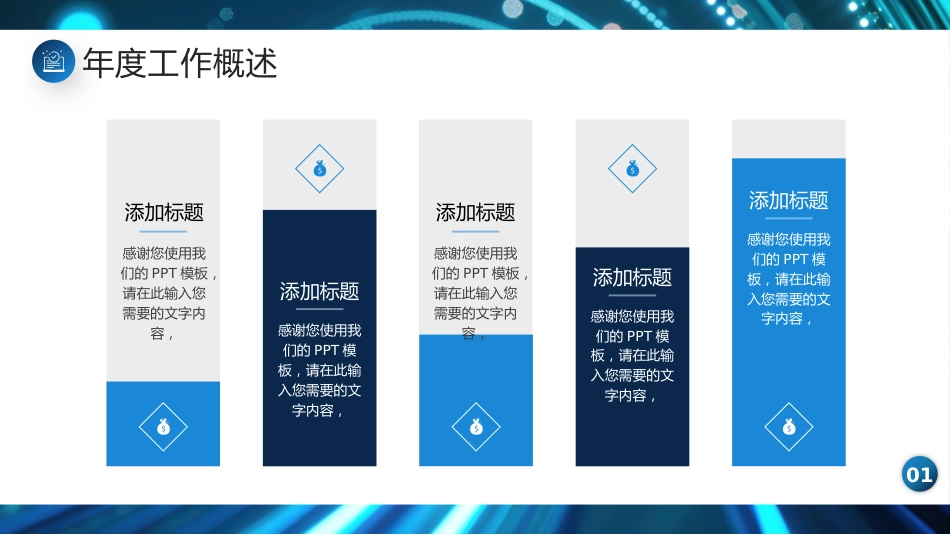 年度工作概述

添加标题

感谢您使用我们的 PPT 模板，请在此输入您需要的文字内容，

添加标题

感谢您使用我们的 PPT 模板，请在此输入您需要的文字内容，

添加标题

感谢您使用我们的 PPT 模板，请在此输入您需要的文字内容，

添加标题

感谢您使用我们的 PPT 模板，请在此输入您需要的文字内容，

添加标题

感谢您使用我们的 PPT 模板，请在此输入您需要的文字内容，

01